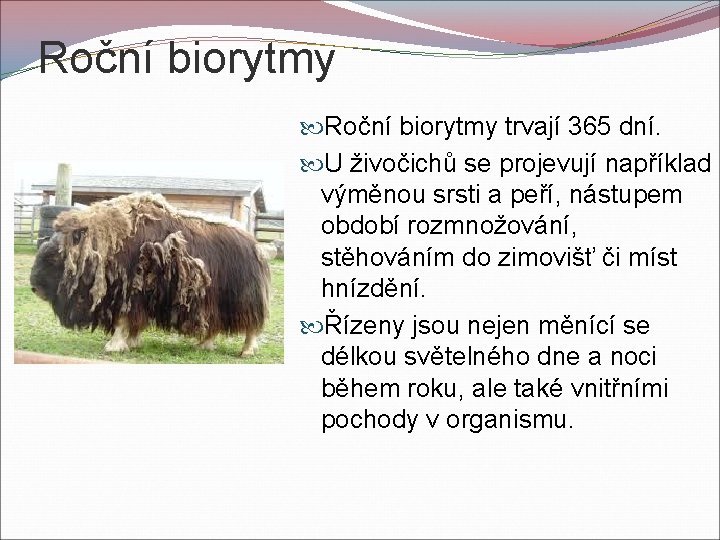 Roční biorytmy

Roční biorytmy trvají 365 dní.

U živočichů se projevují například výměnou srsti a peří, nástupem období rozmnožování, stěhováním do zimovišť či míst hnízdění.

Řízeny jsou nejen měnící se délkou světelného dne a noci během roku, ale také vnitřními pochody v organismu.